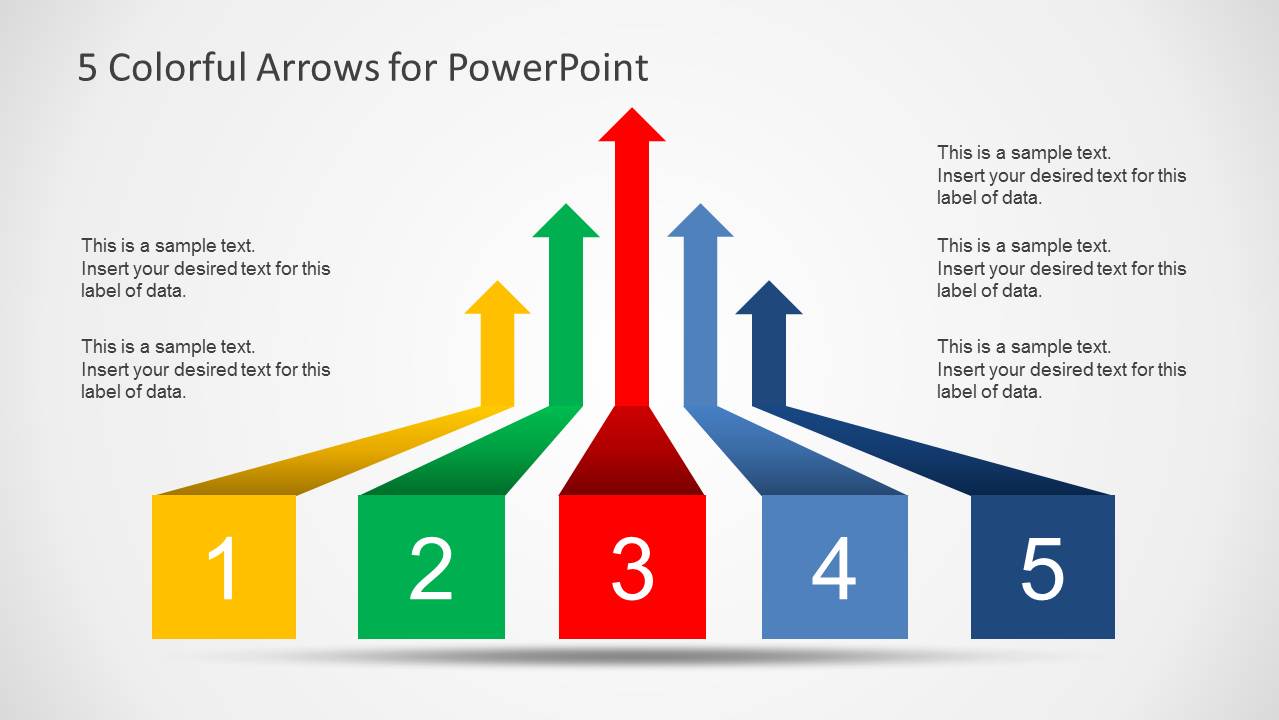 5 Colorful Arrows for PowerPoint

This is a sample text.
Insert your desired text for this label of data.

This is a sample text.
Insert your desired text for this label of data.

This is a sample text.
Insert your desired text for this label of data.

This is a sample text.
Insert your desired text for this label of data.

This is a sample text.
Insert your desired text for this label of data.

1

2

3

4

5